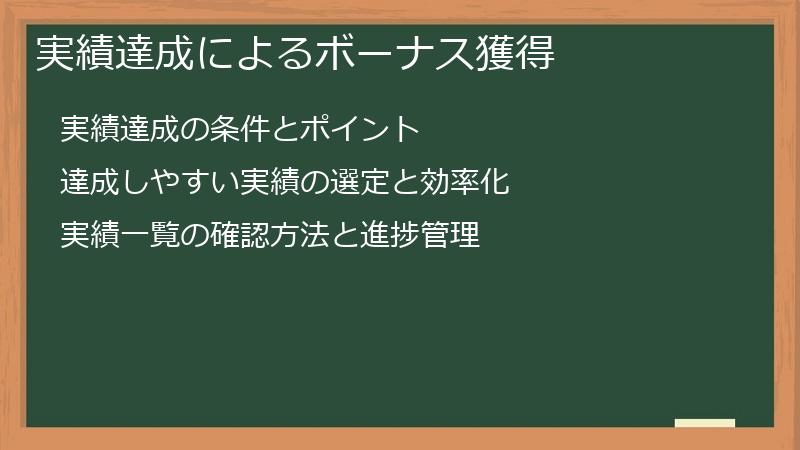 実績達成によるボーナス獲得

実績達成の条件とポイント

達成しやすい実績の選定と効率化

実績一覧の確認方法と進捗管理